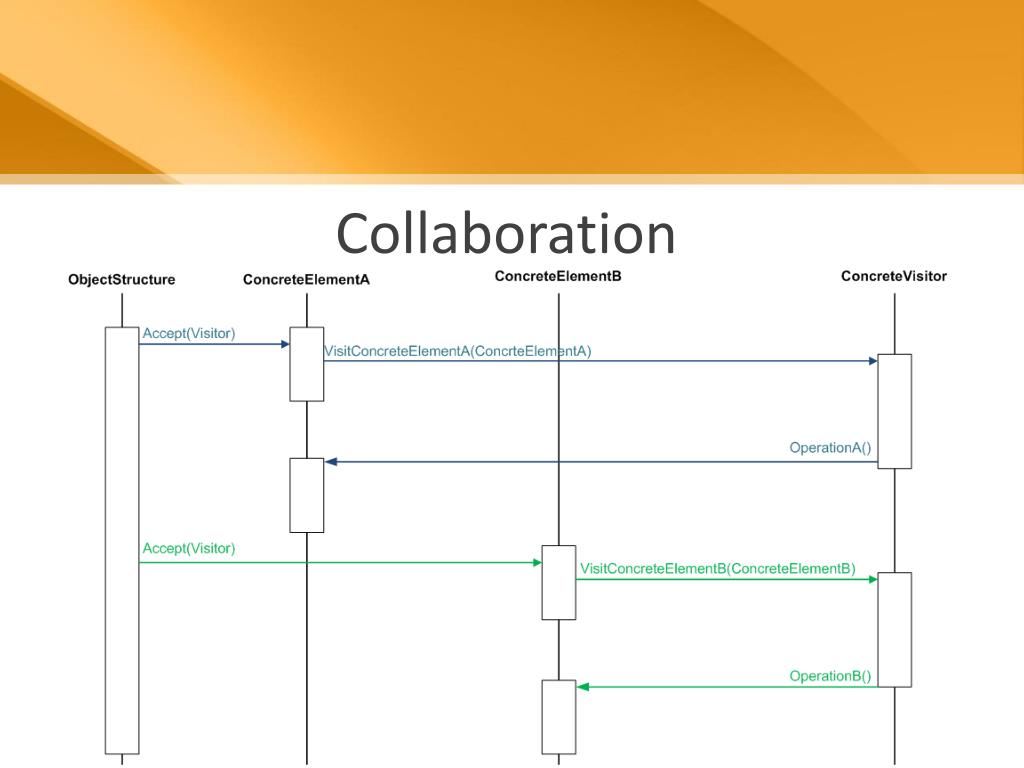 Collaboration

ObjectStructure

ConcreteElementA

ConcreteElementB

ConcreteVisitor

Accept(Visitor)

VisitConcreteElementA(ConcrteElementA)

OperationA()

Accept(Visitor)

VisitConcreteElementB(ConcreteElementB)

OperationB()